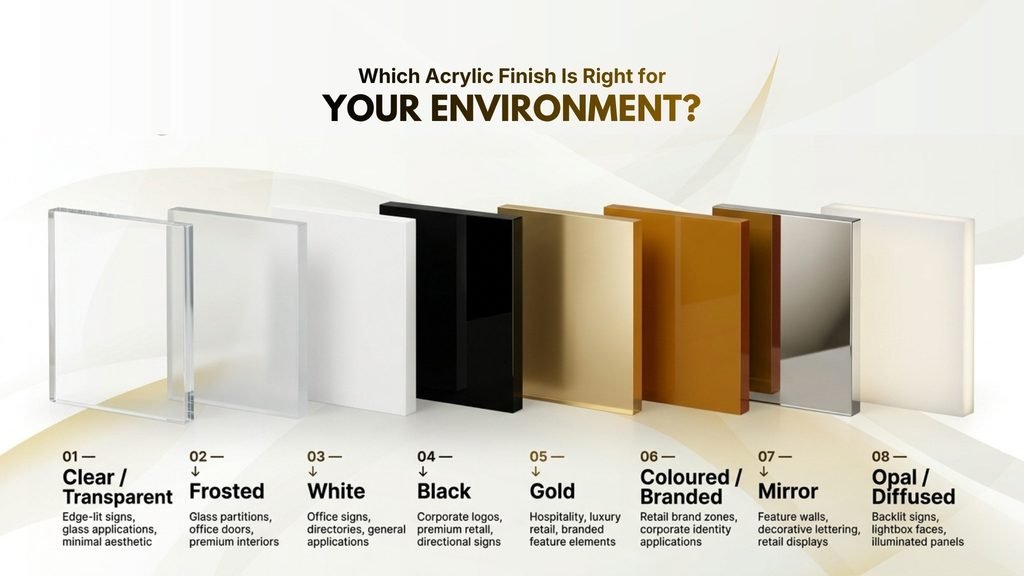 Which Acrylic Finish Is Right for
YOUR ENVIRONMENT?

01 —
Clear / Transparent
Edge-lit signs, glass applications, minimal aesthetic

02 —
↓
Frosted
Glass partitions, office doors, premium interiors

03 —
↓
White
Office signs, directories, general applications

04 —
↓
Black
Corporate logos, premium retail, directional signs

05 —
↓
Gold
Hospitality, luxury retail, branded feature elements

06 —
Coloured / Branded
Retail brand zones, corporate identity applications

07 —
↓
Mirror
Feature walls, decorative lettering, retail displays

08 —
Opal / Diffused
Backlit signs, lightbox faces, illuminated panels